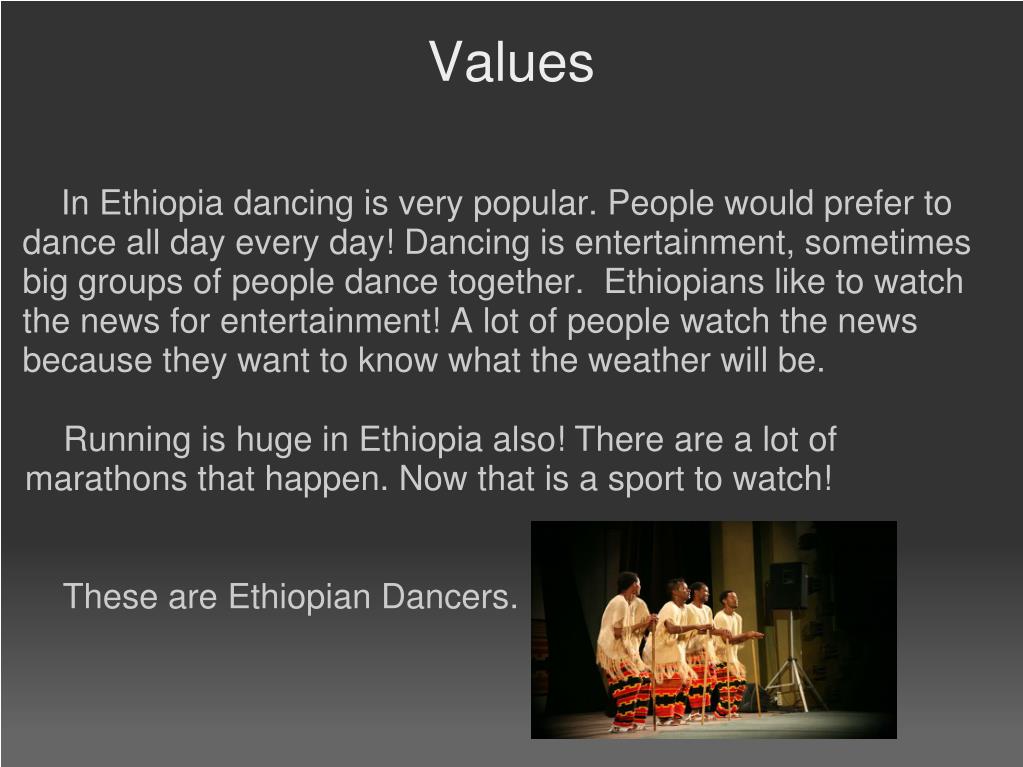 Values

In Ethiopia dancing is very popular. People would prefer to dance all day every day! Dancing is entertainment, sometimes big groups of people dance together. Ethiopians like to watch the news for entertainment! A lot of people watch the news because they want to know what the weather will be.

Running is huge in Ethiopia also! There are a lot of marathons that happen. Now that is a sport to watch!

These are Ethiopian Dancers.